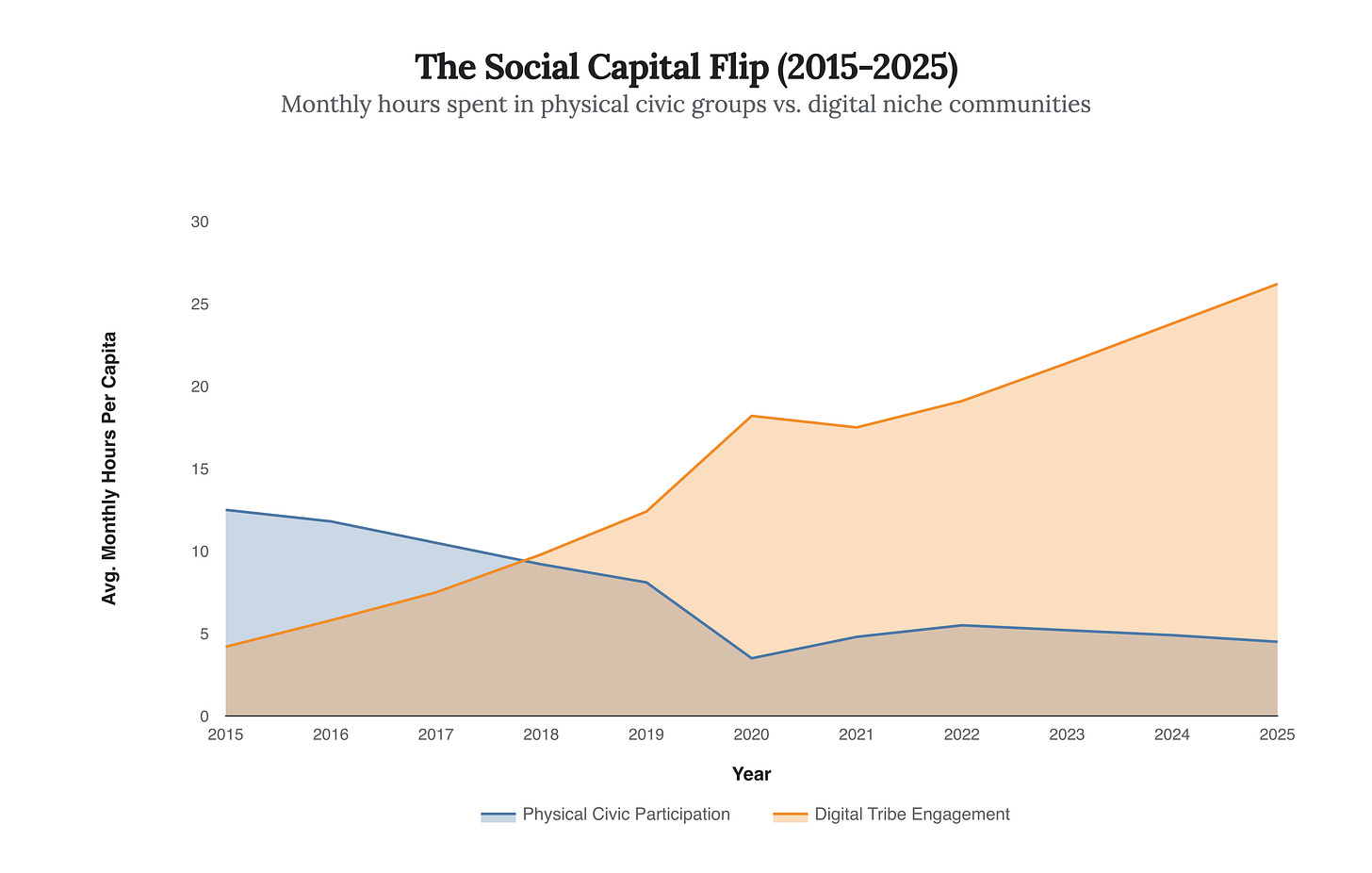 The Social Capital Flip (2015-2025)
Monthly hours spent in physical civic groups vs. digital niche communities

Avg. Monthly Hours Per Capita

30
25
20
15
10
5
0

2015 2016 2017 2018 2019 2020 2021 2022 2023 2024 2025

Year

Physical Civic Participation
Digital Tribe Engagement